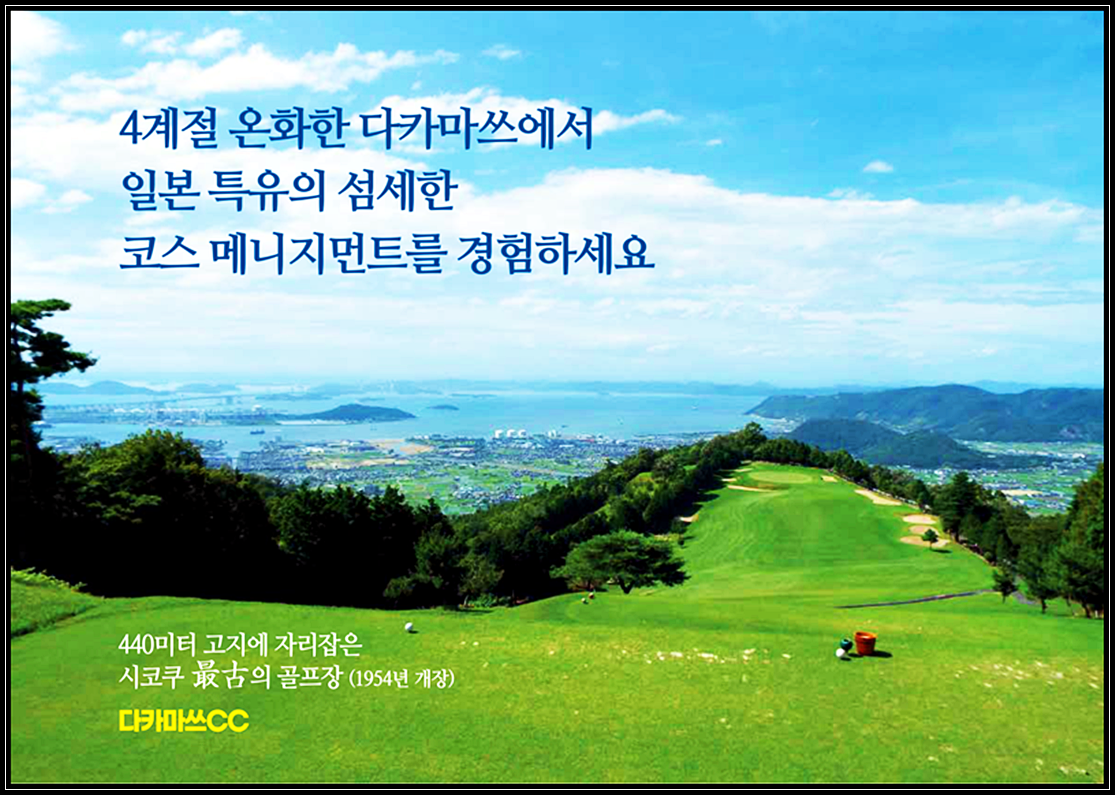 4계절 온화한 다카마쓰에서
일본 특유의 섬세한
코스 메니지먼트를 경험하세요

440미터 고지에 자리잡은
시코쿠 最古의 골프장 (1954년 개장)

다카마쓰CC